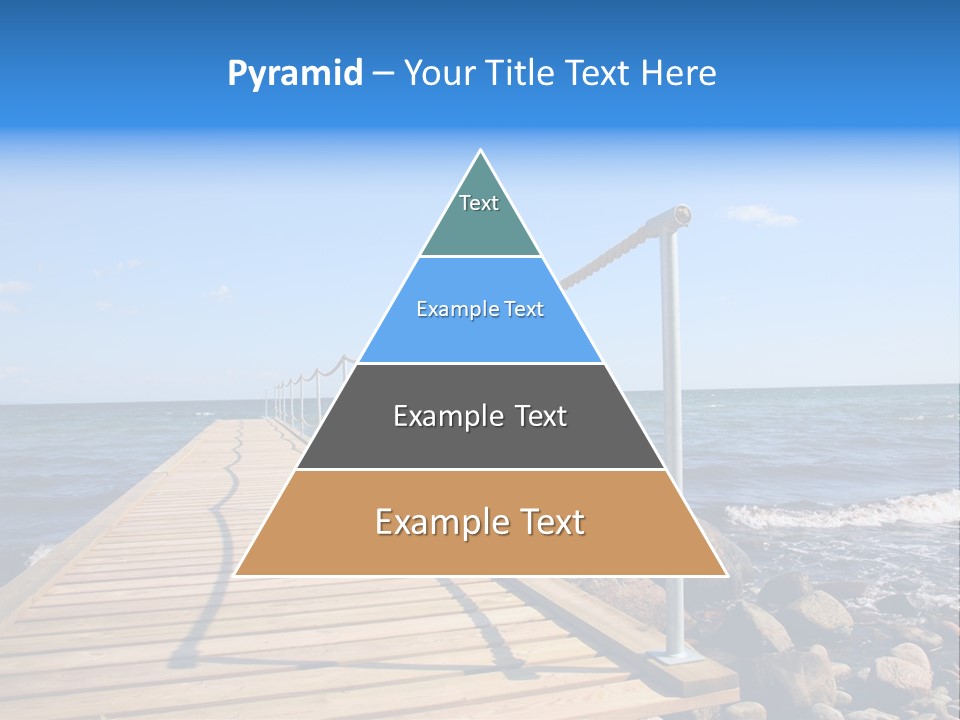 Pyramid – Your Title Text Here

Text

Example Text

Example Text

Example Text